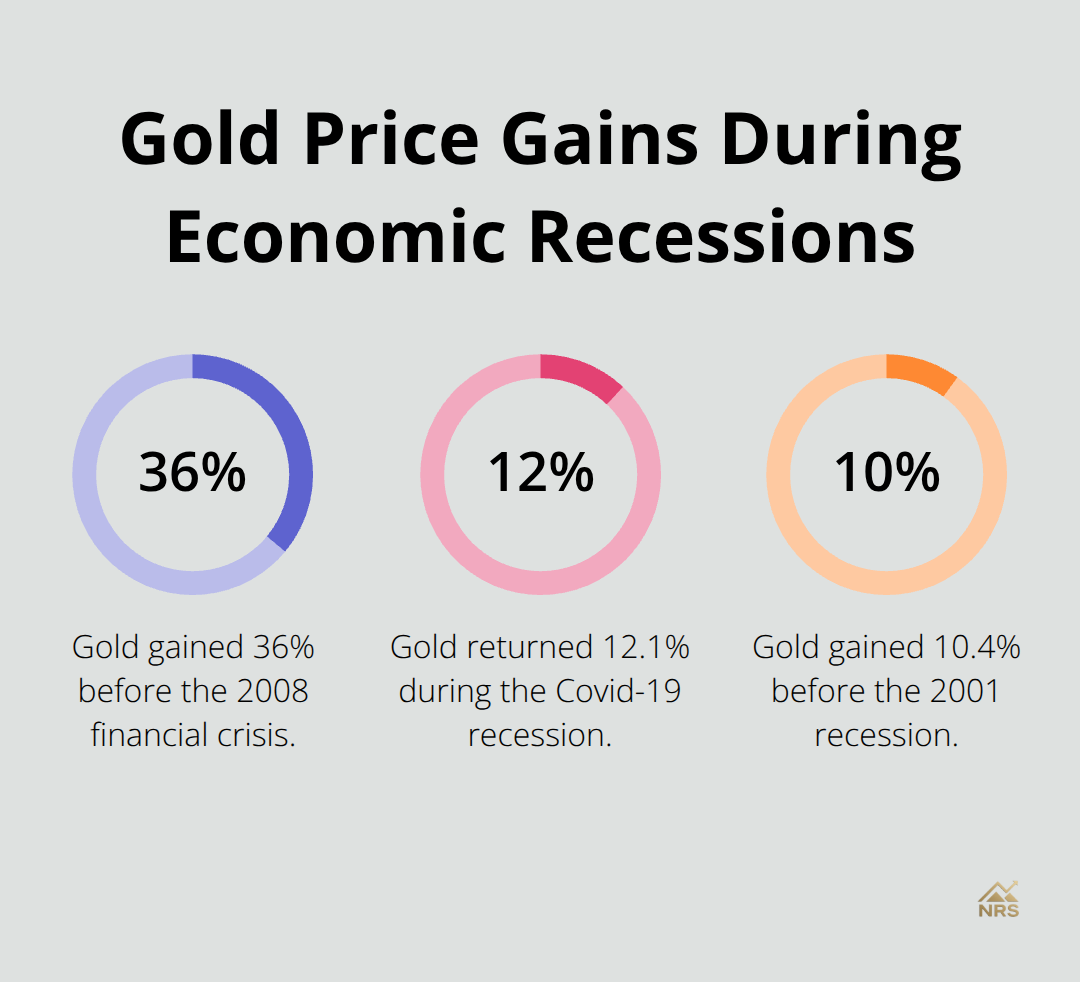 Gold Price Gains During Economic Recessions

36%

Gold gained 36% before the 2008 financial crisis.

12%

Gold returned 12.1% during the Covid-19 recession.

10%

Gold gained 10.4% before the 2001 recession.

NRS